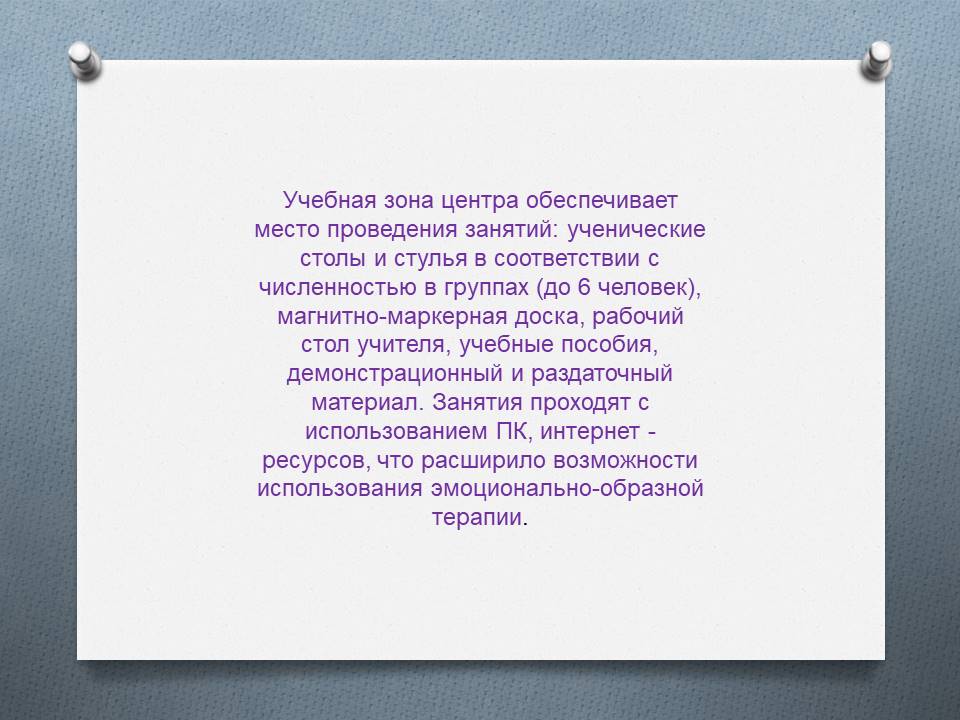 Учебная зона центра обеспечивает место проведения занятий: ученические столы и стулья в соответствии с численностью в группах (до 6 человек), магнитно-маркерная доска, рабочий стол учителя, учебные пособия, демонстрационный и раздаточный материал. Занятия проходят с использованием ПК, интернет - ресурсов, что расширило возможности использования эмоционально-образной терапии.